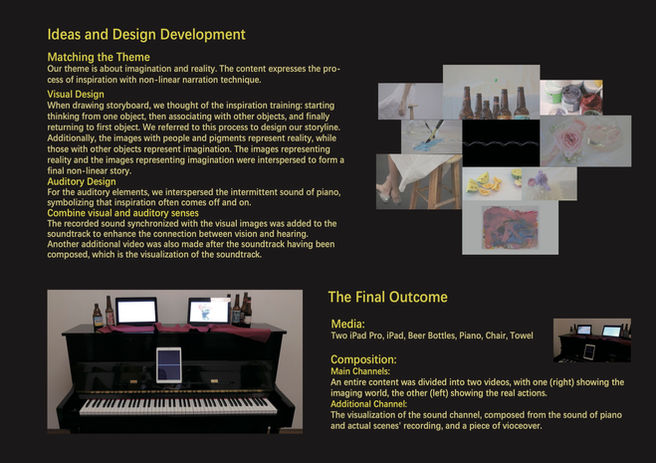 Ideas and Design Development

Matching the Theme
Our theme is about imagination and reality. The content expresses the process of inspiration with non-linear narration technique.

Visual Design
When drawing storyboard, we thought of the inspiration training: starting thinking from one object, then associating with other objects, and finally returning to first object. We referred to this process to design our storyline. Additionally, the images with people and pigments represent reality, while those with other objects represent imagination. The images representing reality and the images representing imagination were interspersed to form a final non-linear story.

Auditory Design
For the auditory elements, we interspersed the intermittent sound of piano, symbolizing that inspiration often comes off and on.

Combine visual and auditory senses
The recorded sound synchronized with the visual images was added to the soundtrack to enhance the connection between vision and hearing. Another additional video was also made after the soundtrack having been composed, which is the visualization of the soundtrack.

The Final Outcome

Media:
Two iPad Pro, iPad, Beer Bottles, Piano, Chair, Towel

Composition:
Main Channels:
An entire content was divided into two videos, with one (right) showing the imaging world, the other (left) showing the real actions.
Additional Channel:
The visualization of the sound channel, composed from the sound of piano and actual scenes' recording, and a piece of vioceover.